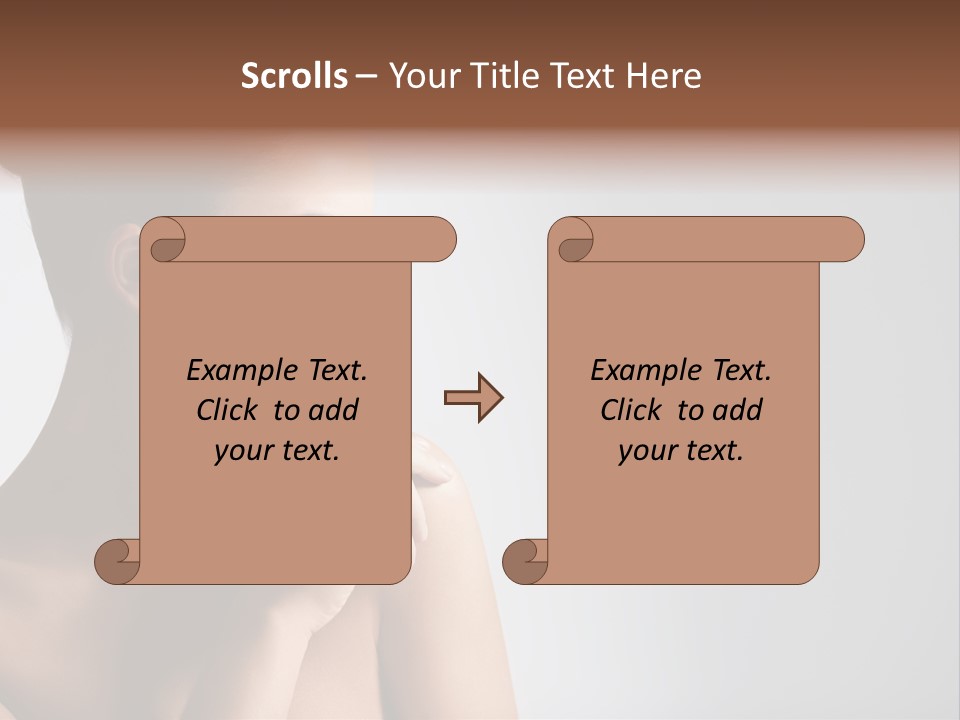 Scrolls – Your Title Text Here

Example Text. Click to add your text.

Example Text. Click to add your text.